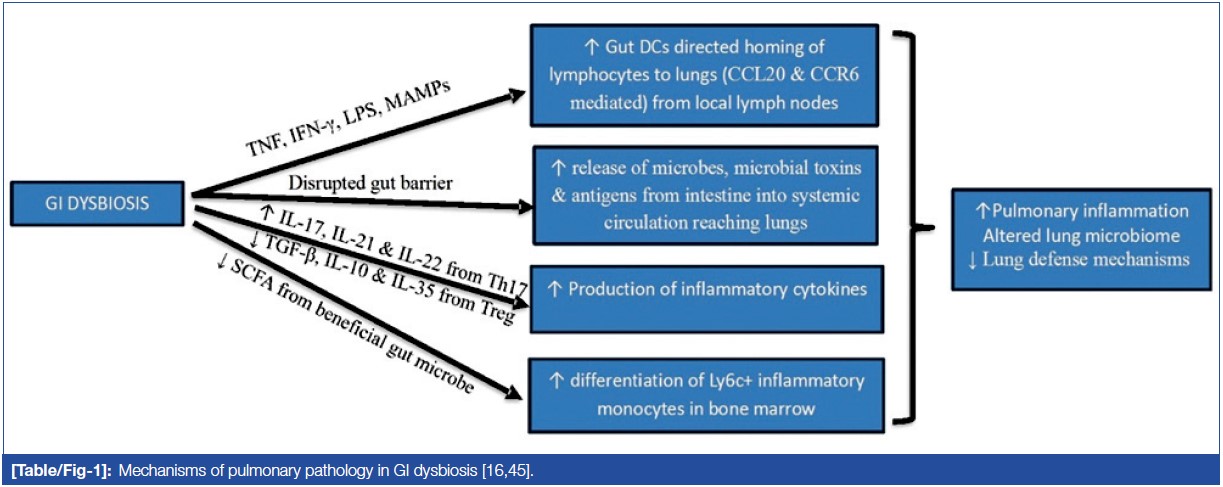 GI DYSBIOSIS

TNF, IFN-γ, LPS, MAMPs

Disrupted gut barrier

↑ IL-17, IL-21 & IL-22 from Th17

↓ TGF-β, IL-10 & IL-35 from Treg

↓ SCFA from beneficial gut microbe

↑ Gut DCs directed homing of lymphocytes to lungs (CCL20 & CCR6 mediated) from local lymph nodes

↑ release of microbes, microbial toxins & antigens from intestine into systemic circulation reaching lungs

↑ Production of inflammatory cytokines

↑ differentiation of Ly6c+ inflammatory monocytes in bone marrow

↑Pulmonary inflammation
Altered lung microbiome
↓ Lung defense mechanisms

[Table/Fig-1]: Mechanisms of pulmonary pathology in GI dysbiosis [16,45].